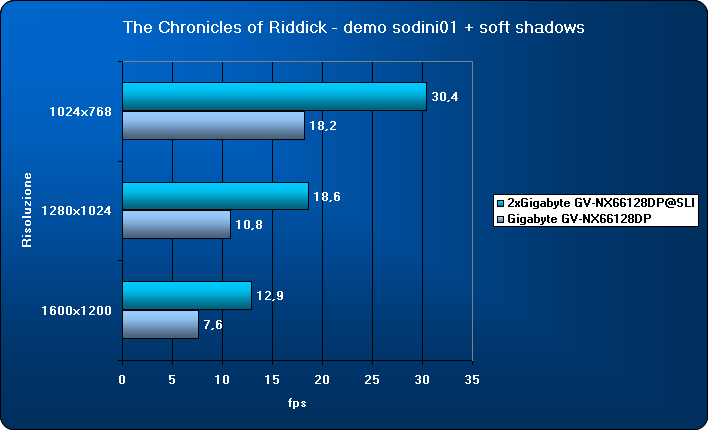 The Chronicles of Riddick - demo sodini01 + soft shadows

Risoluzione

1024x768
30,4
18,2

1280x1024
18,6
10,8

1600x1200
12,9
7,6

0 5 10 15 20 25 30 35

fps

2xGigabyte GV-NX66128DP@SLI
Gigabyte GV-NX66128DP